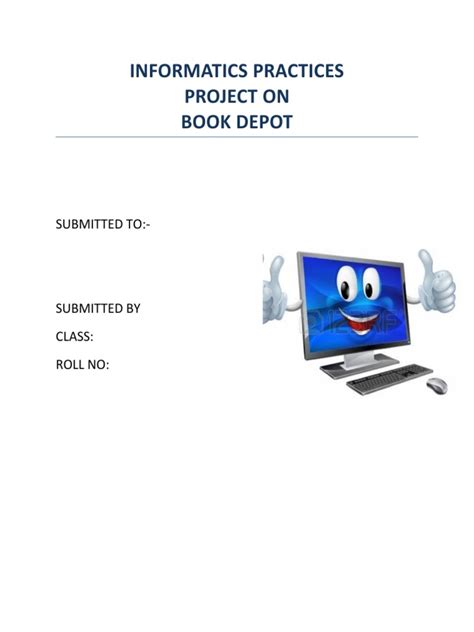 INFORMATICS PRACTICES
PROJECT ON
BOOK DEPOT

SUBMITTED TO:-

SUBMITTED BY

CLASS:

ROLL NO:

123RF